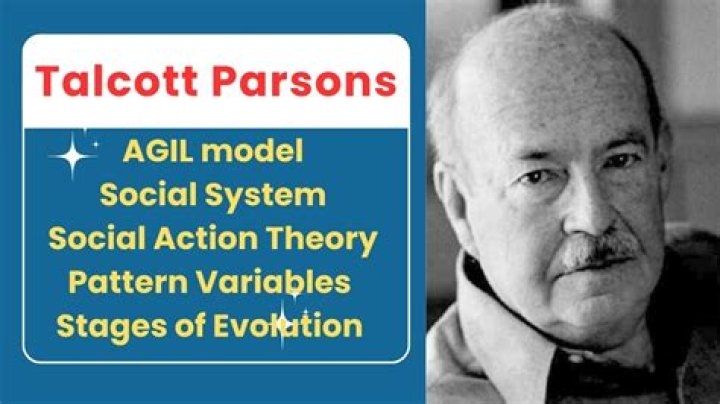 Talcott Parsons

AGIL model
Social System
Social Action Theory
Pattern Variables
Stages of Evolution